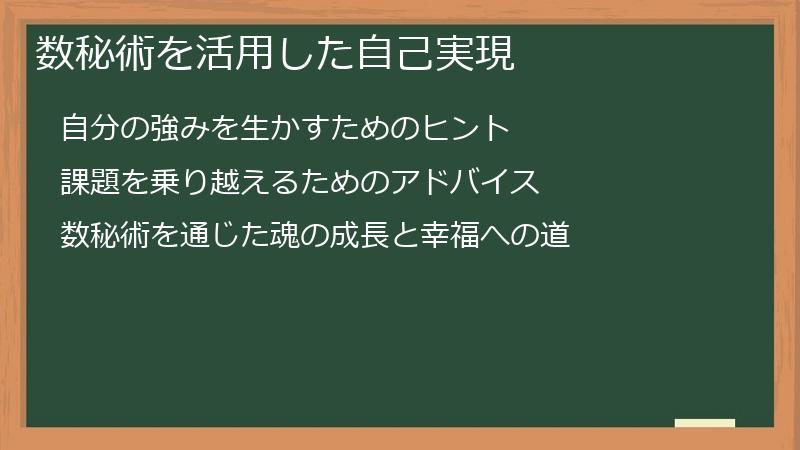 数秘術を活用した自己実現

自分の強みを生かすためのヒント

課題を乗り越えるためのアドバイス

数秘術を通じた魂の成長と幸福への道